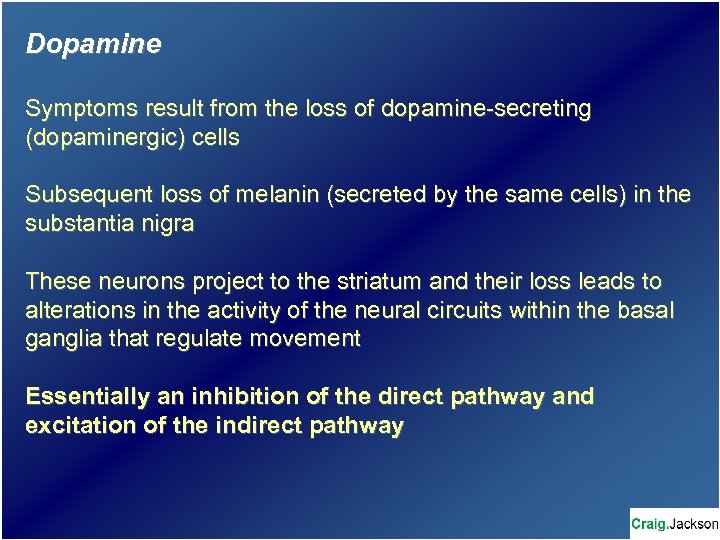 Dopamine

Symptoms result from the loss of dopamine-secreting (dopaminergic) cells

Subsequent loss of melanin (secreted by the same cells) in the substantia nigra

These neurons project to the striatum and their loss leads to alterations in the activity of the neural circuits within the basal ganglia that regulate movement

Essentially an inhibition of the direct pathway and excitation of the indirect pathway

Craig.Jackson